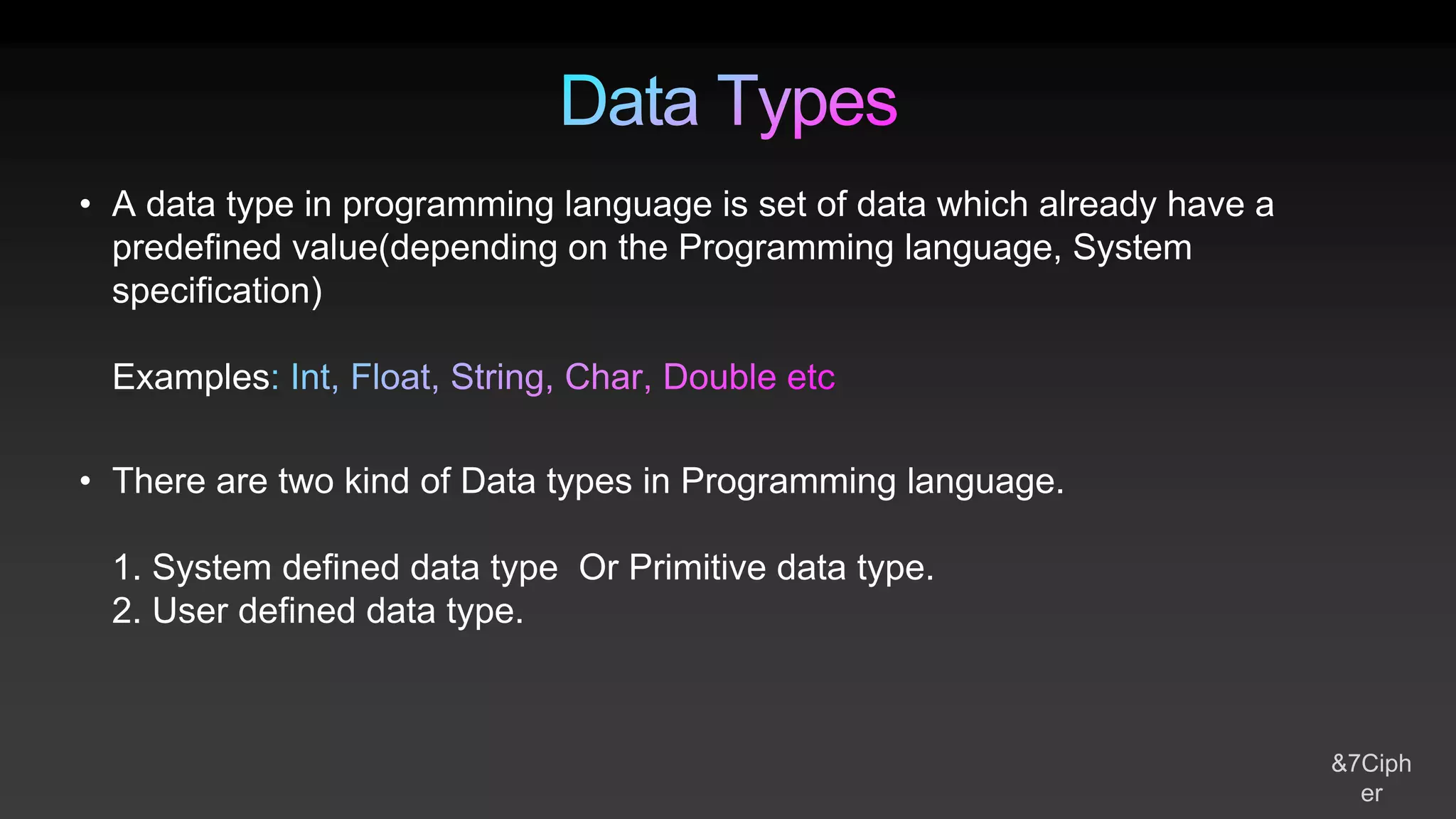 Data Types

• A data type in programming language is set of data which already have a predefined value(depending on the Programming language, System specification)

Examples: Int, Float, String, Char, Double etc

• There are two kind of Data types in Programming language.

1. System defined data type Or Primitive data type.
2. User defined data type.

&7Cipher